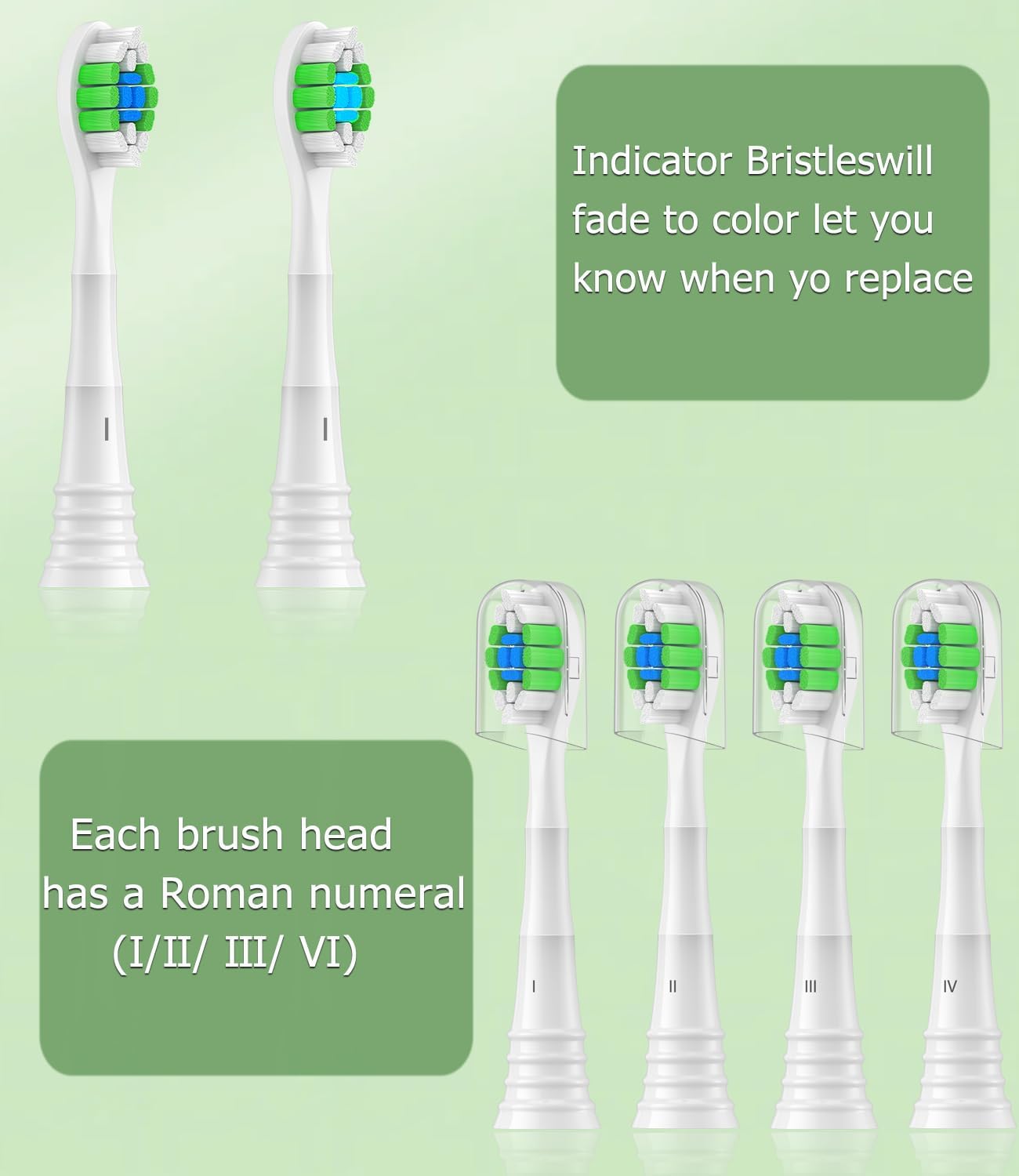 I

I

Indicator Bristleswill fade to color let you know when yo replace

Each brush head has a Roman numeral (I/II/ III/ VI)

I

II

III

IV